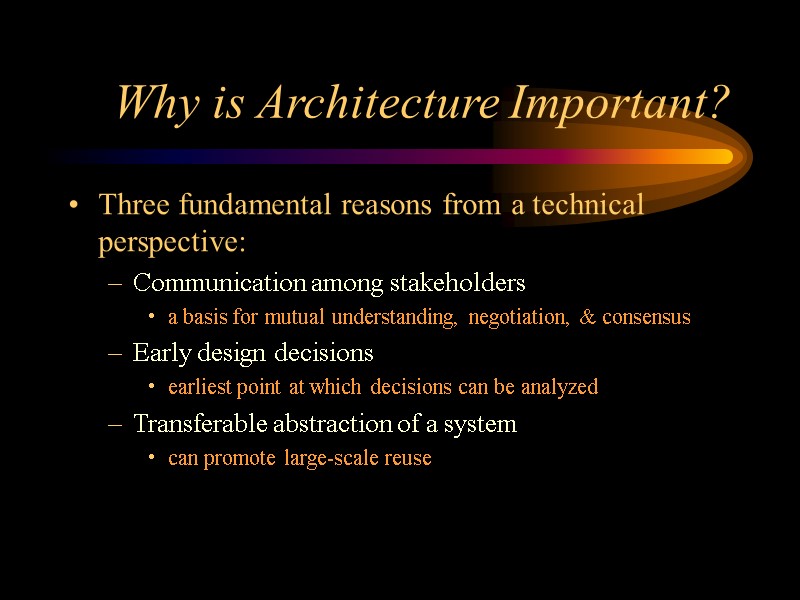 Why is Architecture Important?

• Three fundamental reasons from a technical perspective:
– Communication among stakeholders
• a basis for mutual understanding, negotiation, & consensus
– Early design decisions
• earliest point at which decisions can be analyzed
– Transferable abstraction of a system
• can promote large-scale reuse